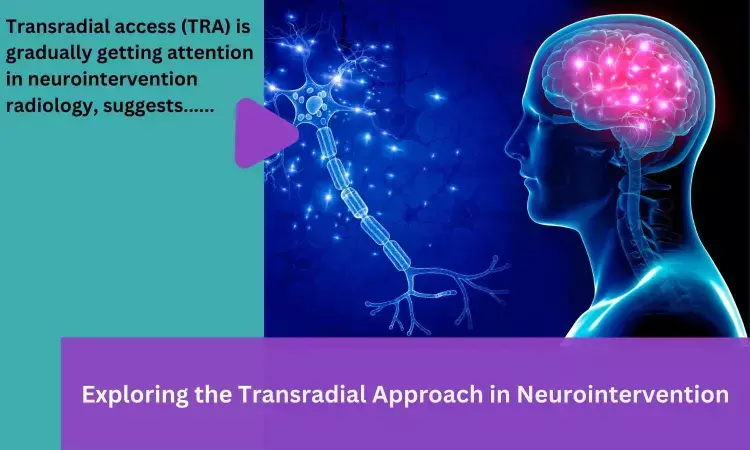 Transradial access (TRA) is gradually getting attention in neurointervention radiology, suggests......

Exploring the Transradial Approach in Neurointervention